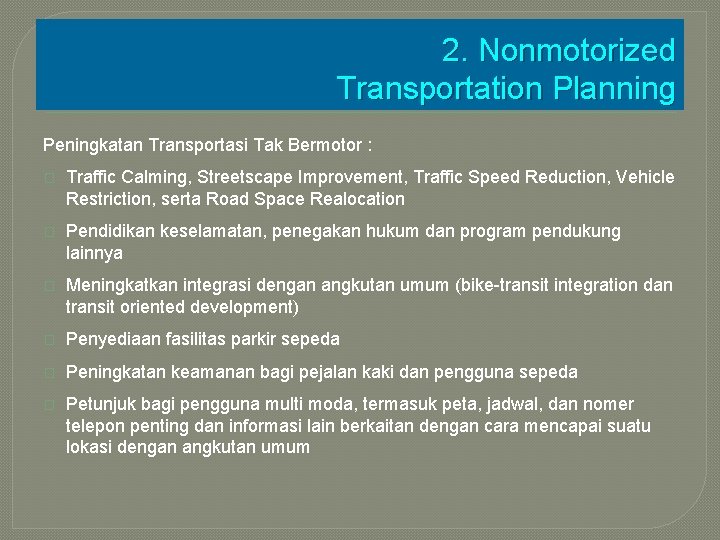 2. Nonmotorized Transportation Planning

Peningkatan Transportasi Tak Bermotor :

Traffic Calming, Streetscape Improvement, Traffic Speed Reduction, Vehicle Restriction, serta Road Space Realocation

Pendidikan keselamatan, penegakan hukum dan program pendukung lainnya

Meningkatkan integrasi dengan angkutan umum (bike-transit integration dan transit oriented development)

Penyediaan fasilitas parkir sepeda

Peningkatan keamanan bagi pejalan kaki dan pengguna sepeda

Petunjuk bagi pengguna multi moda, termasuk peta, jadwal, dan nomer telepon penting dan informasi lain berkaitan dengan cara mencapai suatu lokasi dengan angkutan umum